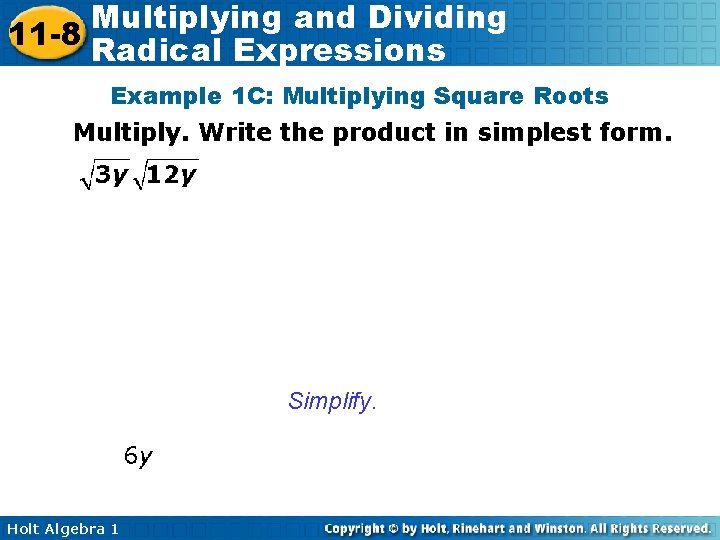 11-8 Multiplying and Dividing Radical Expressions

Example 1C: Multiplying Square Roots

Multiply. Write the product in simplest form.

$\sqrt{3y}\sqrt{12y}$

Simplify.

$6y$

Holt Algebra 1

Copyright © by Holt, Rinehart and Winston. All Rights Reserved.